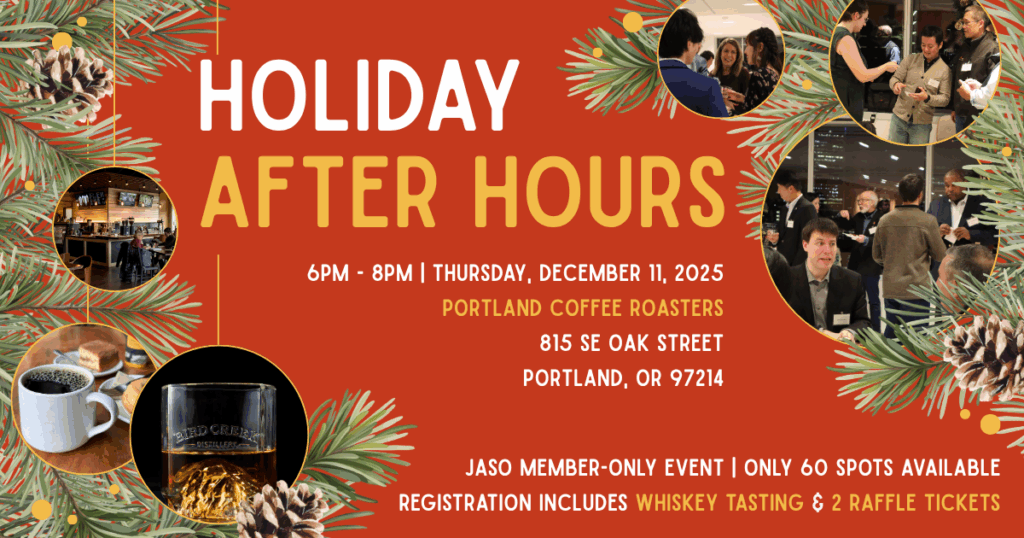 HOLIDAY
AFTER HOURS

6PM - 8PM | THURSDAY, DECEMBER 11, 2025
PORTLAND COFFEE ROASTERS
815 SE OAK STREET
PORTLAND, OR 97214

BIRD CREEK DISTILLERS

JASO MEMBER-ONLY EVENT | ONLY 60 SPOTS AVAILABLE
REGISTRATION INCLUDES WHISKEY TASTING & 2 RAFFLE TICKETS